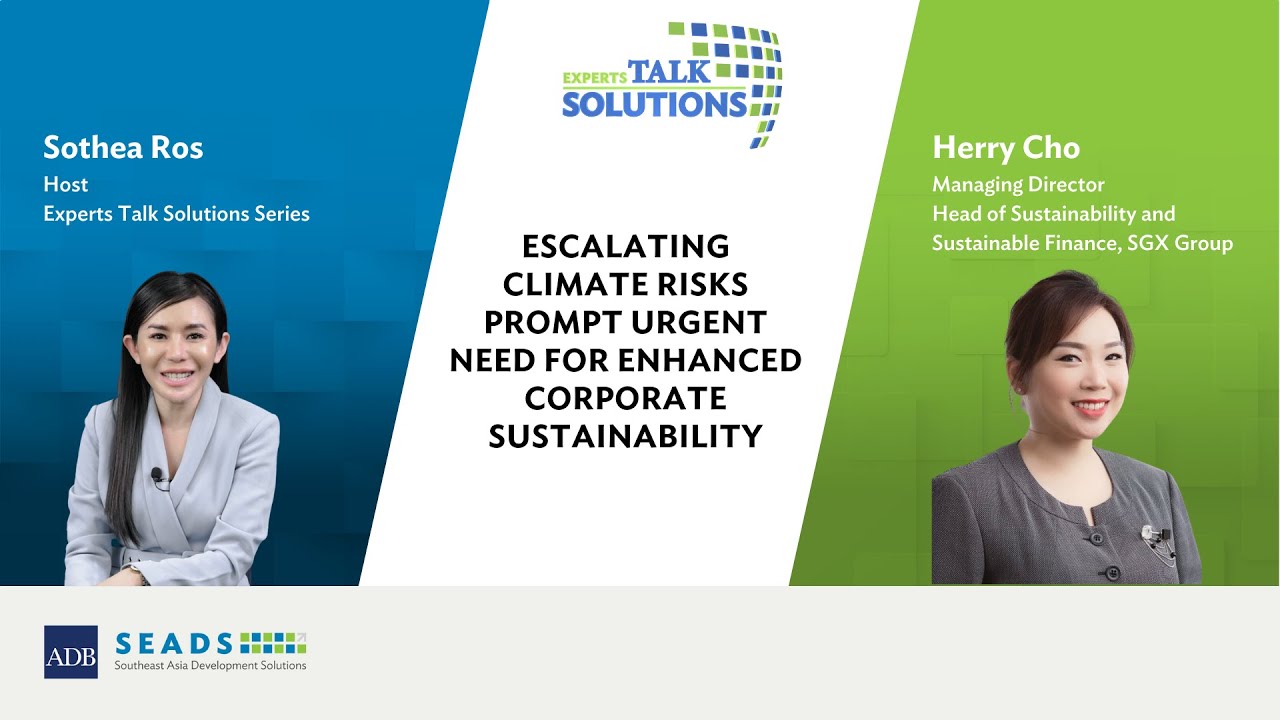 Sothea Ros
Host
Experts Talk Solutions Series

EXPERTS TALK SOLUTIONS

ESCALATING CLIMATE RISKS PROMPT URGENT NEED FOR ENHANCED CORPORATE SUSTAINABILITY

Herry Cho
Managing Director
Head of Sustainability and Sustainable Finance, SGX Group

ADB

SEADS
Southeast Asia Development Solutions